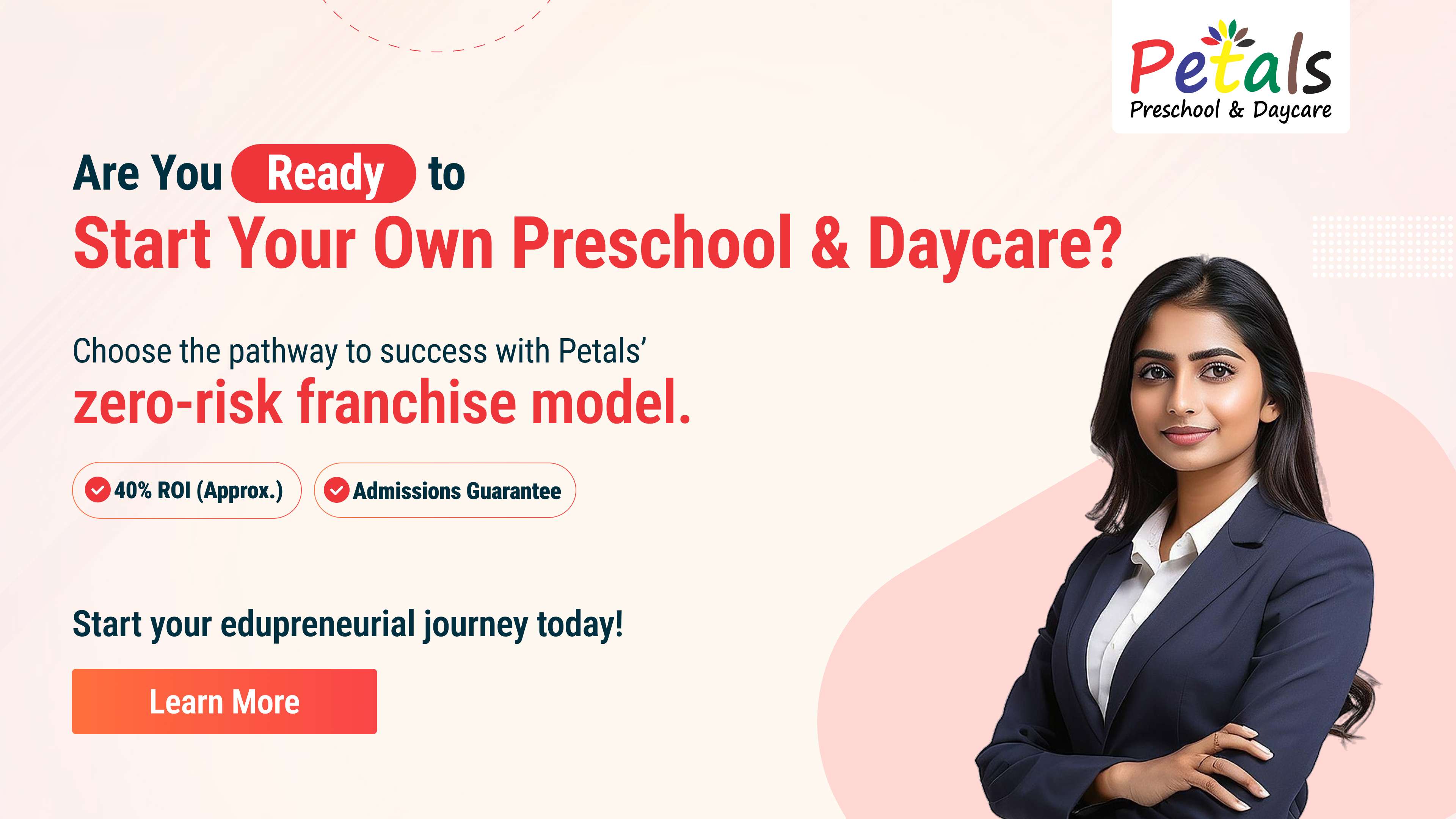 Petals
Preschool & Daycare

Are You Ready to
Start Your Own Preschool & Daycare?

Choose the pathway to success with Petals’
zero-risk franchise model.

40% ROI (Approx.)
Admissions Guarantee

Start your edupreneurial journey today!

Learn More